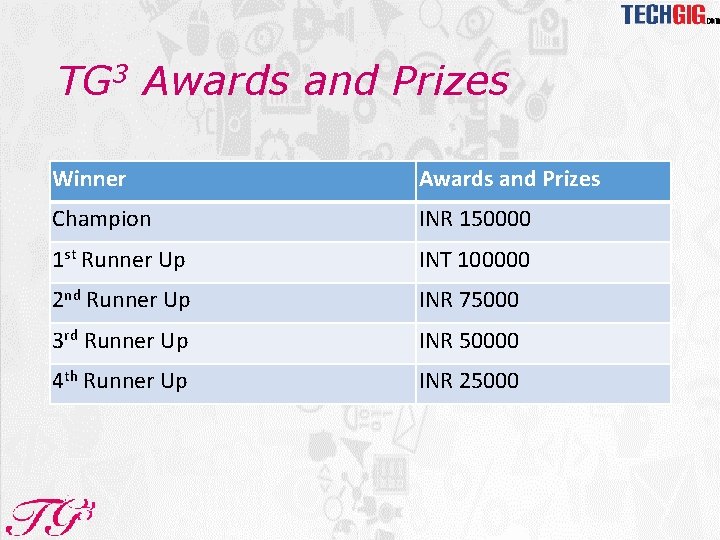 TECHGIG.com

$TG^3$ Awards and Prizes

| Winner | Awards and Prizes |
|---|---|
| Champion | INR 150000 |
| $1^{st}$ Runner Up | INT 100000 |
| $2^{nd}$ Runner Up | INR 75000 |
| $3^{rd}$ Runner Up | INR 50000 |
| $4^{th}$ Runner Up | INR 25000 |

$TG^3$